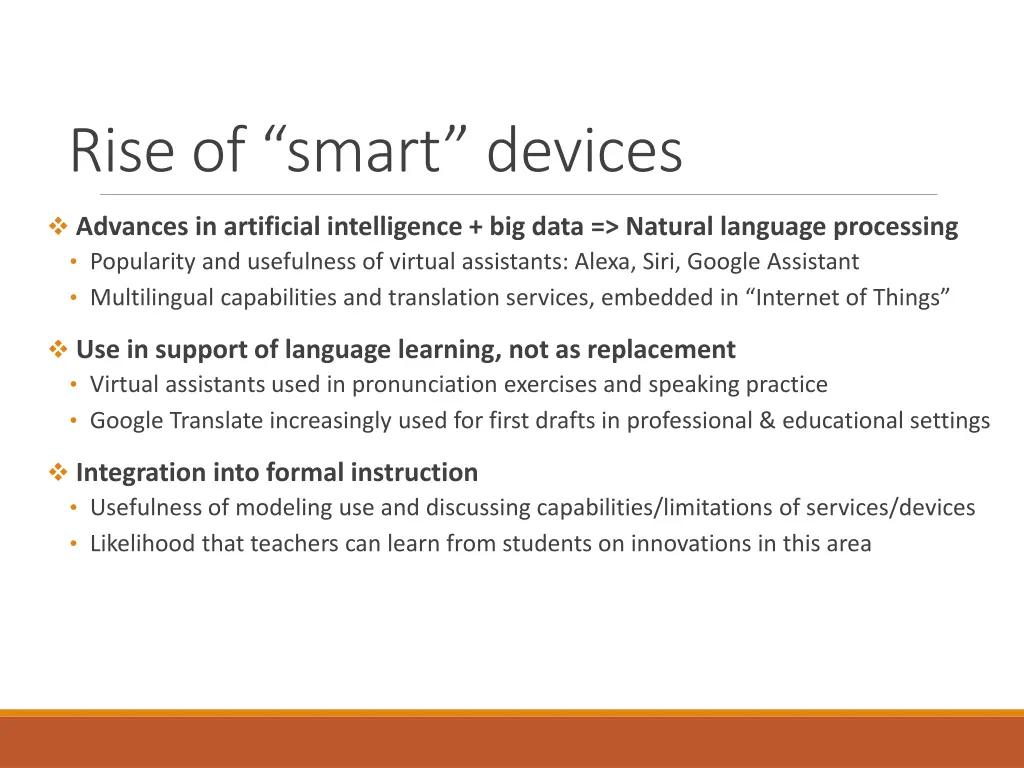 Rise of “smart” devices

❖ Advances in artificial intelligence + big data => Natural language processing
• Popularity and usefulness of virtual assistants: Alexa, Siri, Google Assistant
• Multilingual capabilities and translation services, embedded in “Internet of Things”

❖ Use in support of language learning, not as replacement
• Virtual assistants used in pronunciation exercises and speaking practice
• Google Translate increasingly used for first drafts in professional & educational settings

❖ Integration into formal instruction
• Usefulness of modeling use and discussing capabilities/limitations of services/devices
• Likelihood that teachers can learn from students on innovations in this area